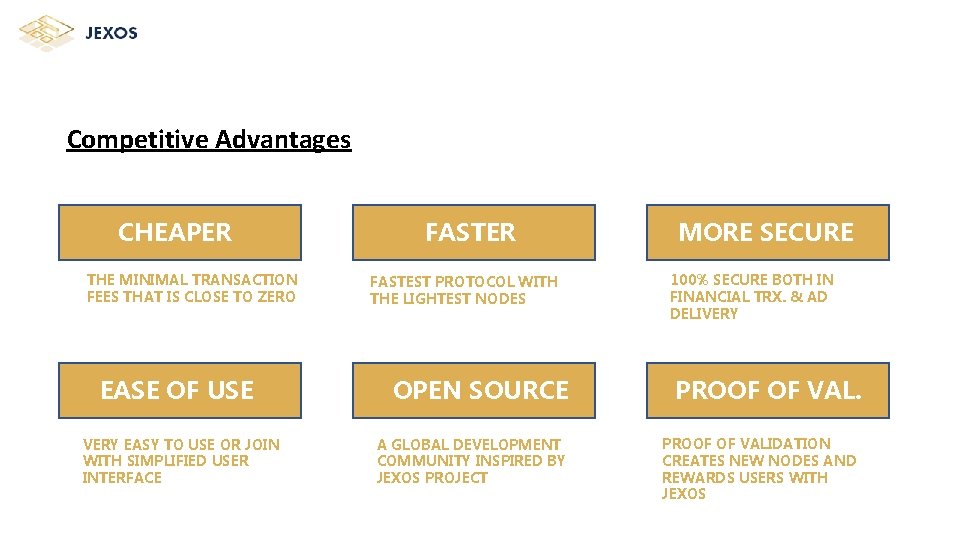 JEXOS

Competitive Advantages

CHEAPER

THE MINIMAL TRANSACTION FEES THAT IS CLOSE TO ZERO

FASTER

FASTEST PROTOCOL WITH THE LIGHTEST NODES

MORE SECURE

100% SECURE BOTH IN FINANCIAL TRX. & AD DELIVERY

EASE OF USE

VERY EASY TO USE OR JOIN WITH SIMPLIFIED USER INTERFACE

OPEN SOURCE

A GLOBAL DEVELOPMENT COMMUNITY INSPIRED BY JEXOS PROJECT

PROOF OF VAL.

PROOF OF VALIDATION CREATES NEW NODES AND REWARDS USERS WITH JEXOS